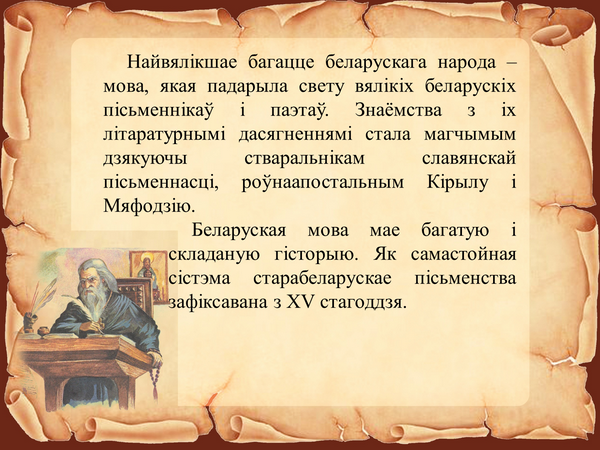 Найвялікшае багацце беларускага народа – мова, якая падарыла свету вялікіх беларускіх пісьменнікаў і паэтаў. Знаёмства з іх літаратурнымі дасягненнямі стала магчымым дзякуючы стваральнікам славянскай пісьменнасці, роўнаапостальным Кірылу і Мяфодзію.

Беларуская мова мае багатую і складаную гісторыю. Як самастойная сістэма старабеларускае пісьменства зафіксавана з XV стагоддзя.